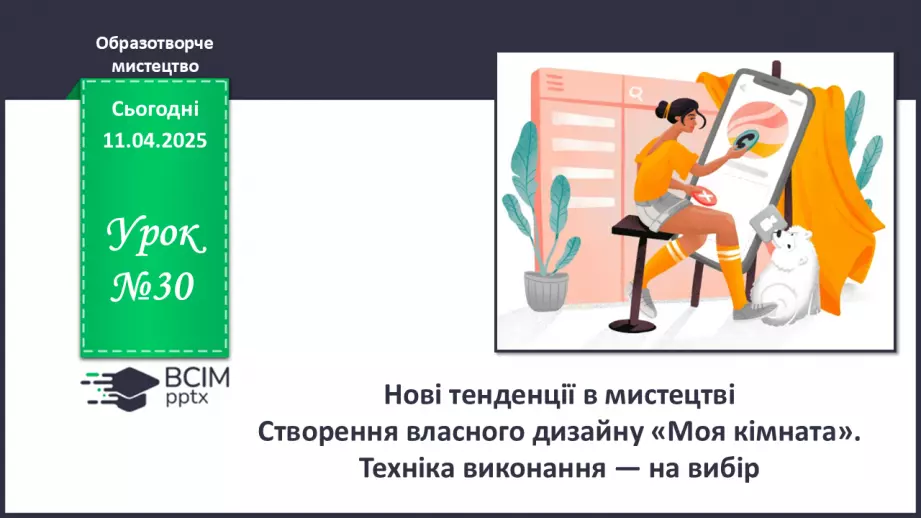 Образотворче мистецтво

Сьогодні 11.04.2025

Урок №30

ВСІМ pptx

Нові тенденції в мистецтві
Створення власного дизайну «Моя кімната».
Техніка виконання — на вибір